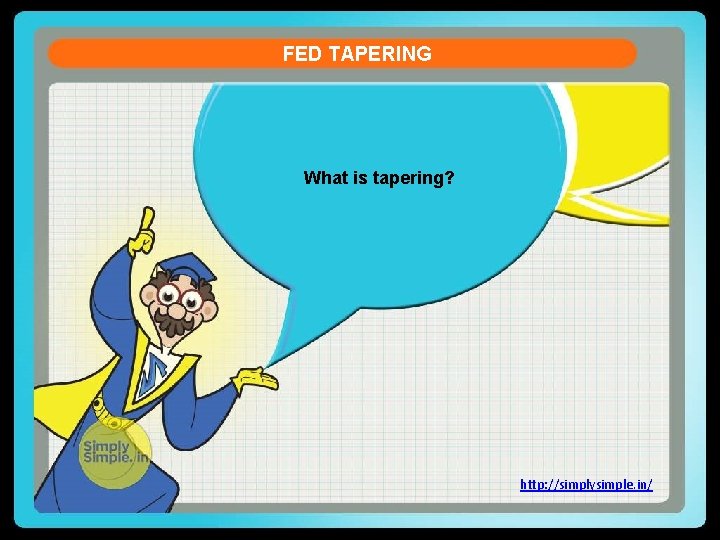 FED TAPERING

What is tapering?

Simply Simple.in

http://simplysimple.in/